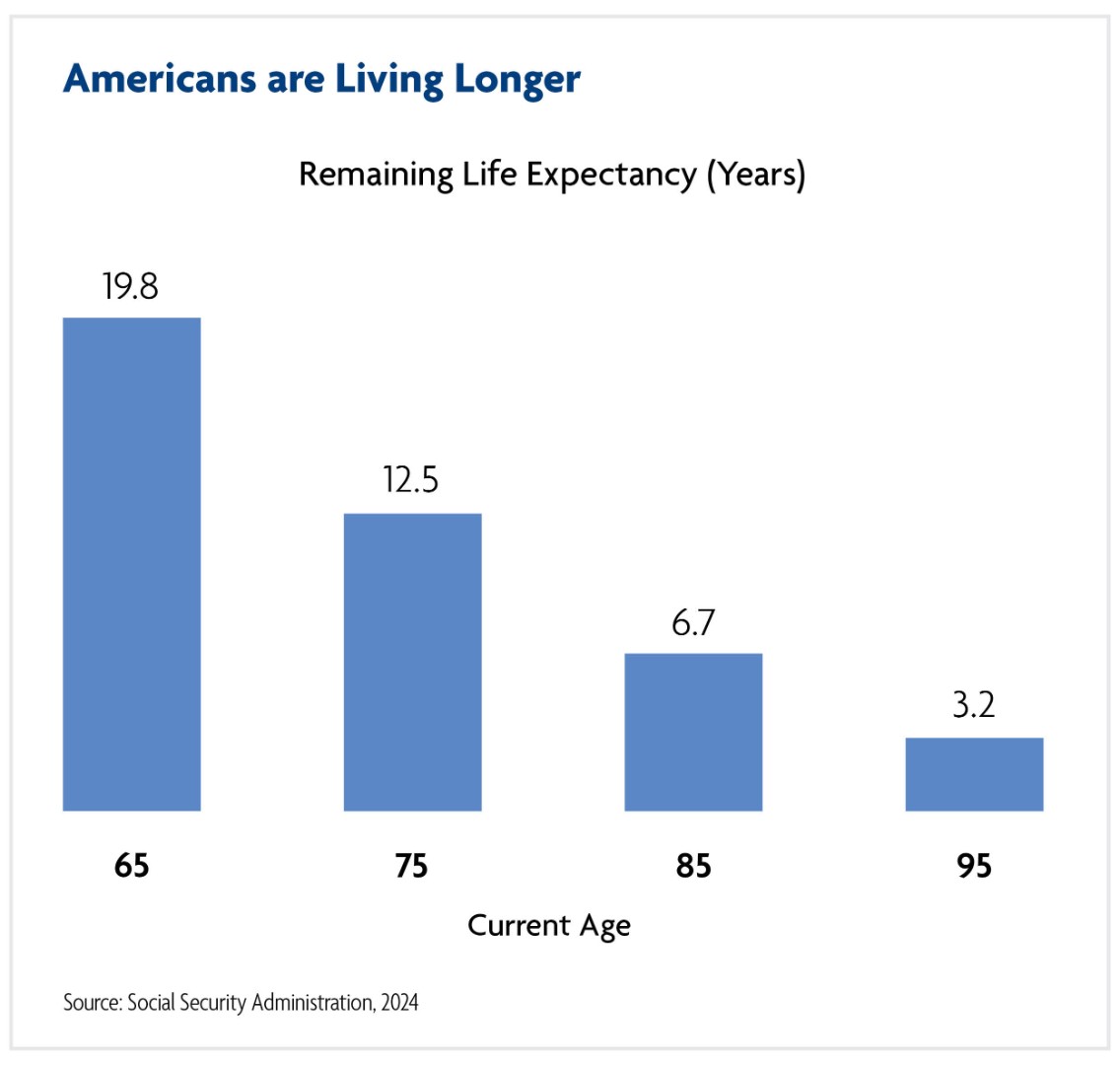 Americans are Living Longer

Remaining Life Expectancy (Years)

19.8

12.5

6.7

3.2

65

75

85

95

Current Age

Source: Social Security Administration, 2024